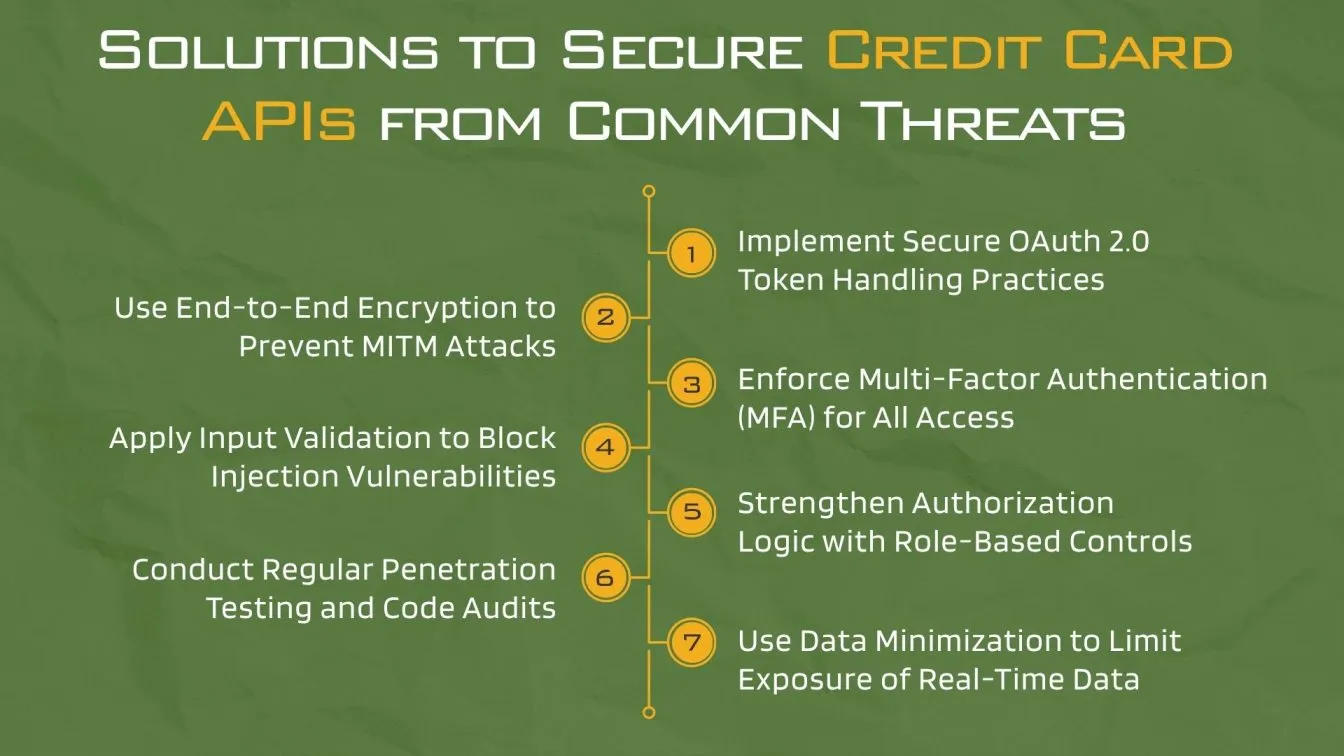 Solutions to Secure Credit Card APIs from Common Threats

1 Implement Secure OAuth 2.0 Token Handling Practices

2 Use End-to-End Encryption to Prevent MITM Attacks

3 Enforce Multi-Factor Authentication (MFA) for All Access

4 Apply Input Validation to Block Injection Vulnerabilities

5 Strengthen Authorization Logic with Role-Based Controls

6 Conduct Regular Penetration Testing and Code Audits

7 Use Data Minimization to Limit Exposure of Real-Time Data